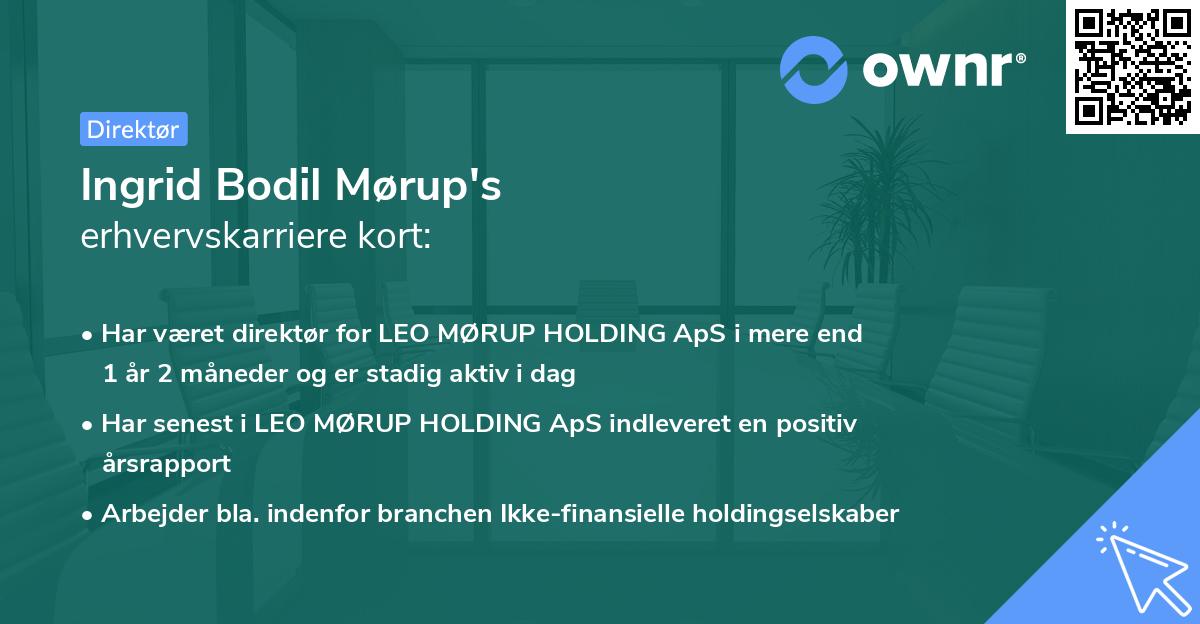 ownr®

Direktør

Ingrid Bodil Mørup's
erhvervskarriere kort:

• Har været direktør for LEO MØRUP HOLDING ApS i mere end 1 år 2 måneder og er stadig aktiv i dag

• Har senest i LEO MØRUP HOLDING ApS indleveret en positiv årsrapport

• Arbejder bla. indenfor branchen Ikke-finansielle holdingselskaber